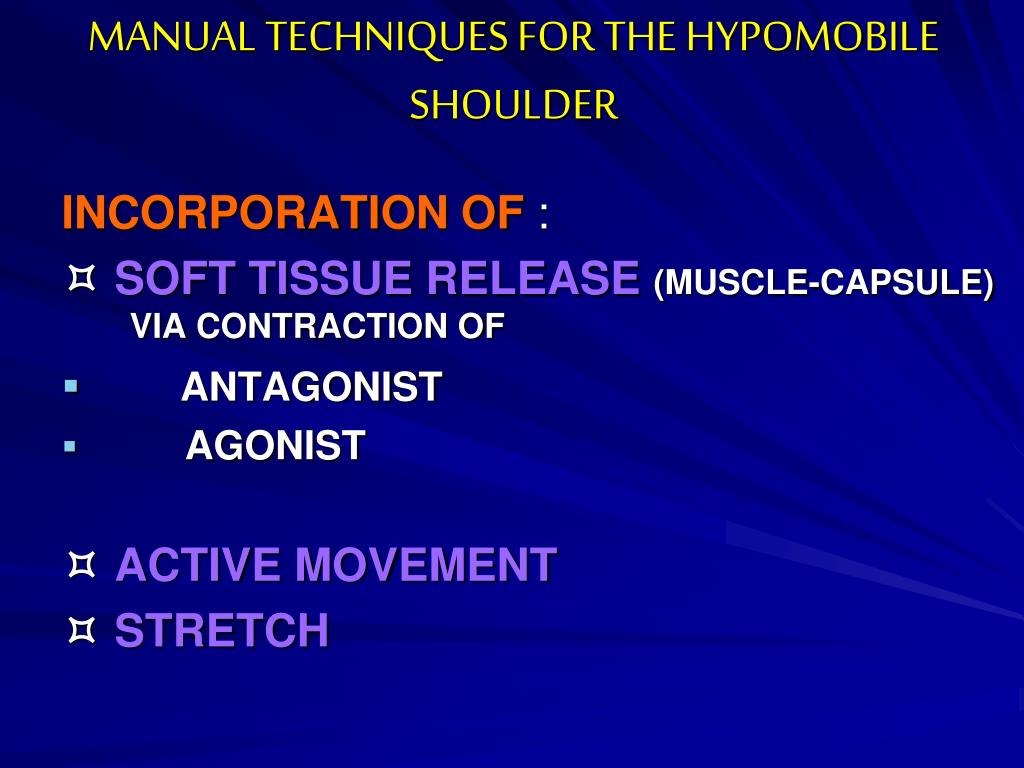 MANUAL TECHNIQUES FOR THE HYPOMOBILE SHOULDER

INCORPORATION OF :

¤ SOFT TISSUE RELEASE (MUSCLE-CAPSULE) VIA CONTRACTION OF

▪ ANTAGONIST

▪ AGONIST

¤ ACTIVE MOVEMENT

¤ STRETCH